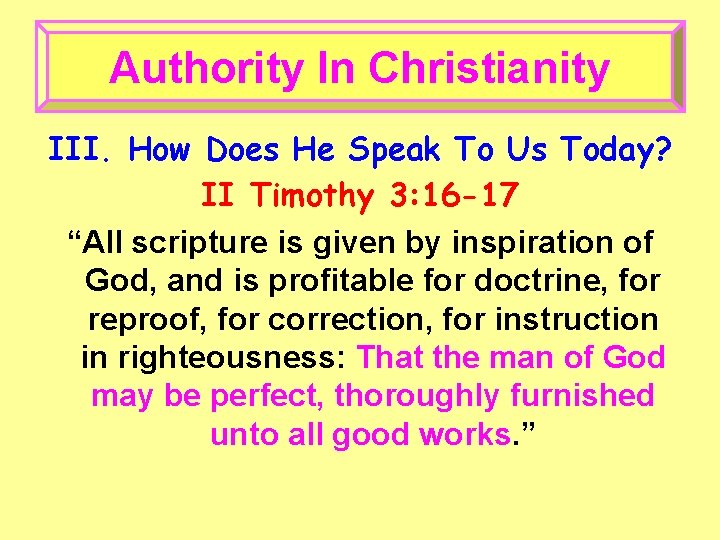 Authority In Christianity

III. How Does He Speak To Us Today?

II Timothy 3:16-17

“All scripture is given by inspiration of God, and is profitable for doctrine, for reproof, for correction, for instruction in righteousness: That the man of God may be perfect, thoroughly furnished unto all good works.”